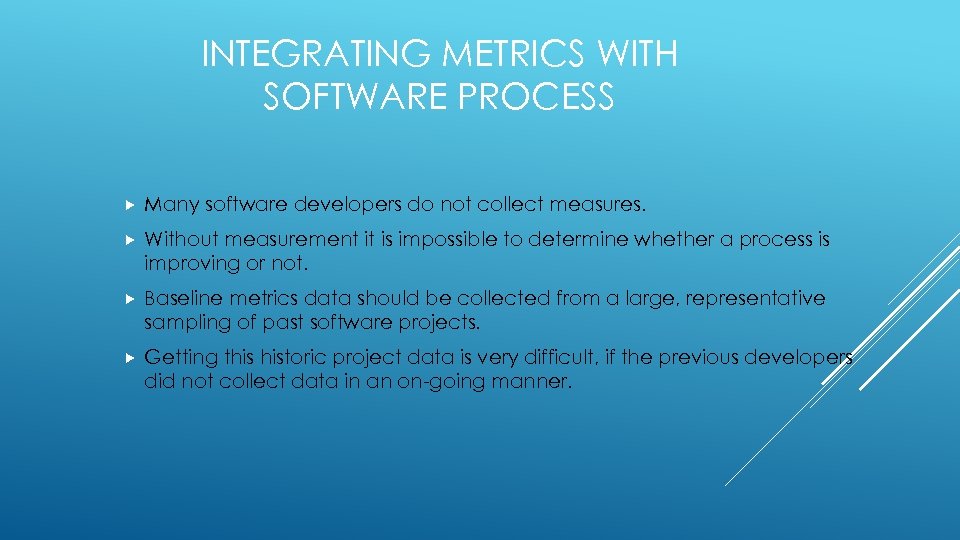 INTEGRATING METRICS WITH SOFTWARE PROCESS

Many software developers do not collect measures.

Without measurement it is impossible to determine whether a process is improving or not.

Baseline metrics data should be collected from a large, representative sampling of past software projects.

Getting this historic project data is very difficult, if the previous developers did not collect data in an on-going manner.